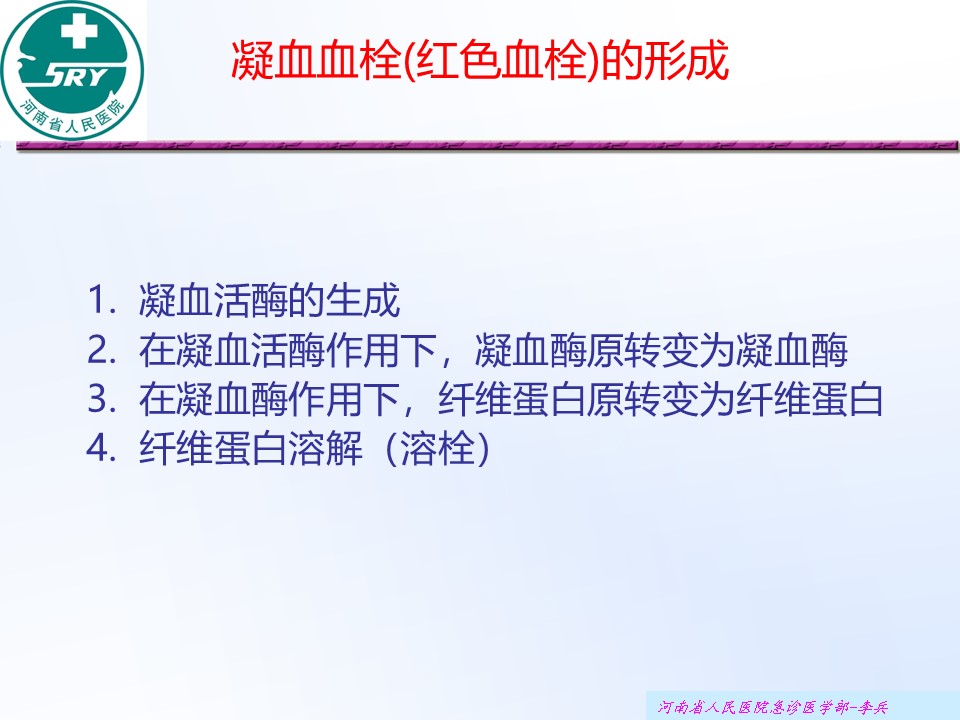 SRY
河南省人民医院

凝血血栓(红色血栓)的形成

1. 凝血活酶的生成
2. 在凝血活酶作用下，凝血酶原转变为凝血酶
3. 在凝血酶作用下，纤维蛋白原转变为纤维蛋白
4. 纤维蛋白溶解（溶栓）

河南省人民医院急诊医学部-李兵